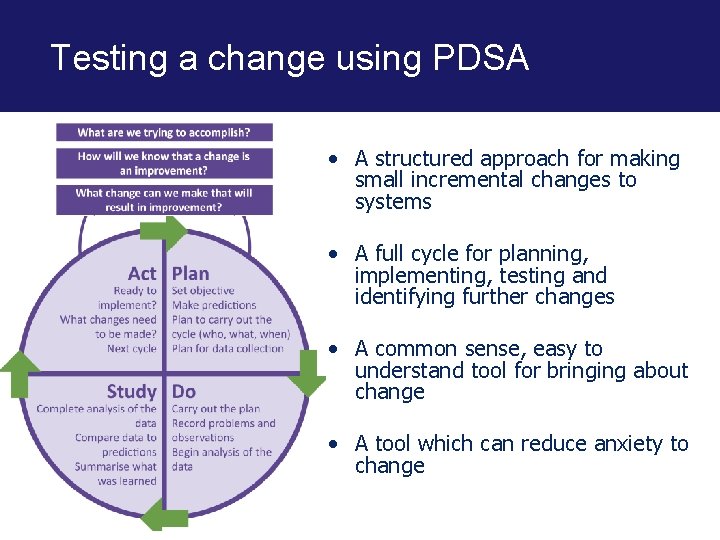 Testing a change using PDSA

What are we trying to accomplish?

How will we know that a change is an improvement?

What change can we make that will result in improvement?

Act
Ready to implement?
What changes need to be made?
Next cycle

Plan
Set objective
Make predictions
Plan to carry out the cycle (who, what, when)
Plan for data collection

Study
Complete analysis of the data
Compare data to predictions
Summarise what was learned

Do
Carry out the plan
Record problems and observations
Begin analysis of the data

• A structured approach for making small incremental changes to systems

• A full cycle for planning, implementing, testing and identifying further changes

• A common sense, easy to understand tool for bringing about change

• A tool which can reduce anxiety to change